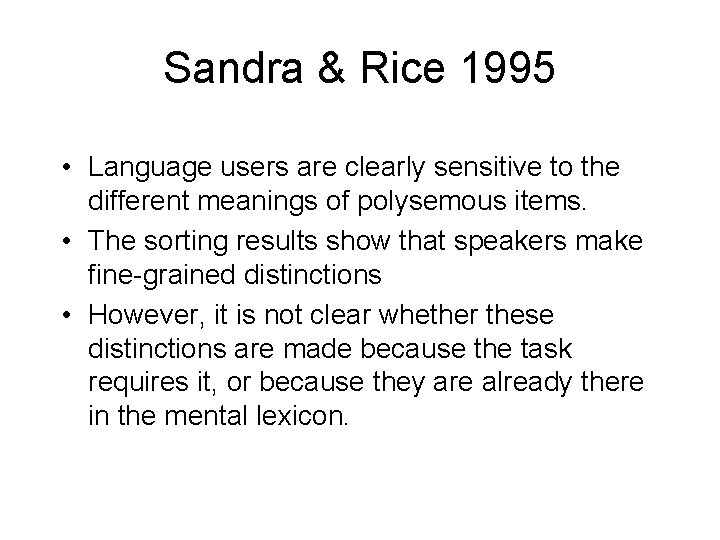 Sandra & Rice 1995

• Language users are clearly sensitive to the different meanings of polysemous items.
• The sorting results show that speakers make fine-grained distinctions
• However, it is not clear whether these distinctions are made because the task requires it, or because they are already there in the mental lexicon.